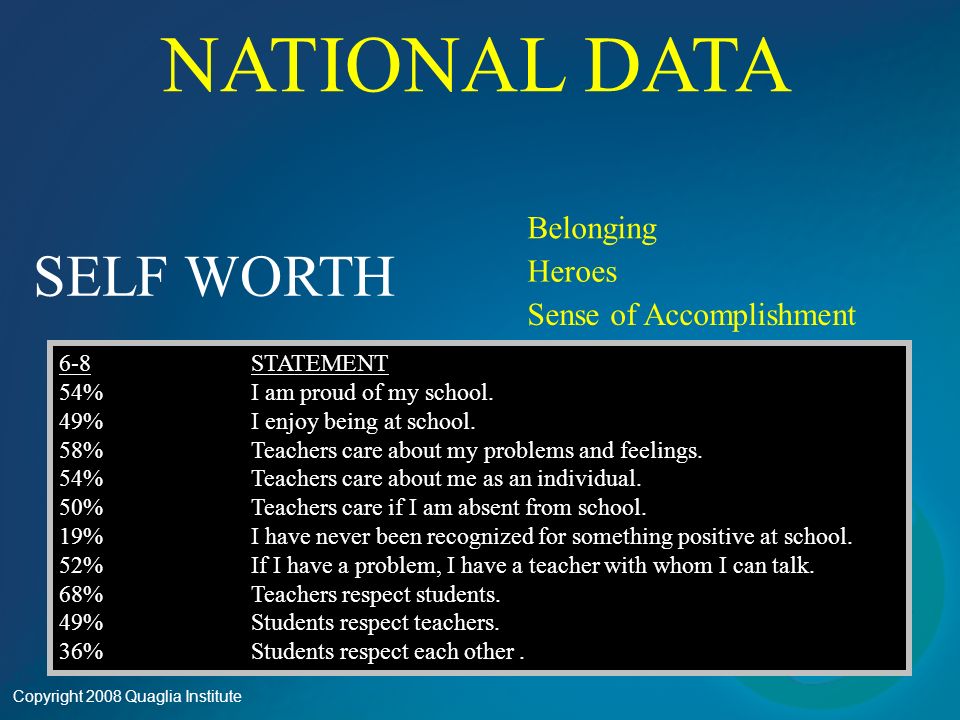 NATIONAL DATA

SELF WORTH

Belonging
Heroes
Sense of Accomplishment

| 6-8 | STATEMENT |
|---|---|
| 54% | I am proud of my school. |
| 49% | I enjoy being at school. |
| 58% | Teachers care about my problems and feelings. |
| 54% | Teachers care about me as an individual. |
| 50% | Teachers care if I am absent from school. |
| 19% | I have never been recognized for something positive at school. |
| 52% | If I have a problem, I have a teacher with whom I can talk. |
| 68% | Teachers respect students. |
| 49% | Students respect teachers. |
| 36% | Students respect each other . |

Copyright 2008 Quaglia Institute